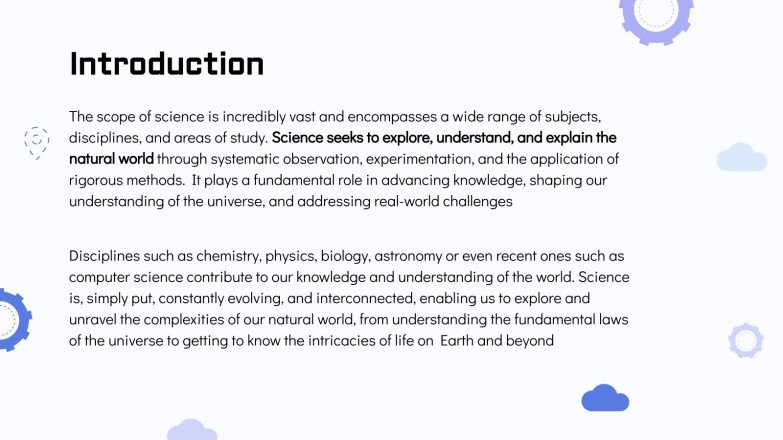 Introduction

The scope of science is incredibly vast and encompasses a wide range of subjects, disciplines, and areas of study. Science seeks to explore, understand, and explain the natural world through systematic observation, experimentation, and the application of rigorous methods. It plays a fundamental role in advancing knowledge, shaping our understanding of the universe, and addressing real-world challenges

Disciplines such as chemistry, physics, biology, astronomy or even recent ones such as computer science contribute to our knowledge and understanding of the world. Science is, simply put, constantly evolving, and interconnected, enabling us to explore and unravel the complexities of our natural world, from understanding the fundamental laws of the universe to getting to know the intricacies of life on Earth and beyond